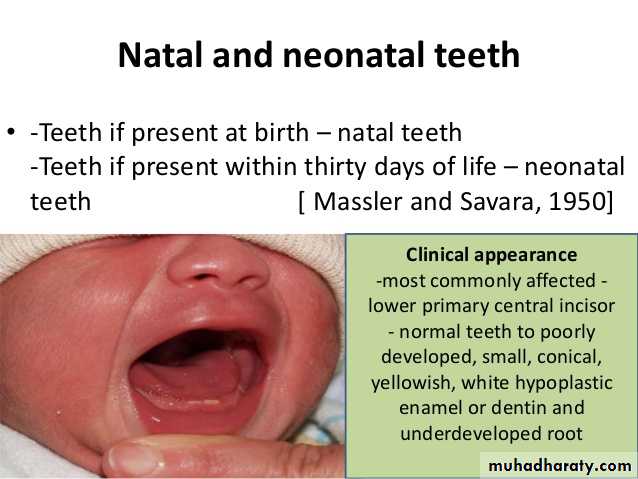 Natal and neonatal teeth

• -Teeth if present at birth – natal teeth
-Teeth if present within thirty days of life – neonatal teeth [ Massler and Savara, 1950]

Clinical appearance
-most commonly affected - lower primary central incisor
- normal teeth to poorly developed, small, conical, yellowish, white hypoplastic enamel or dentin and underdeveloped root

muhadharaty.com